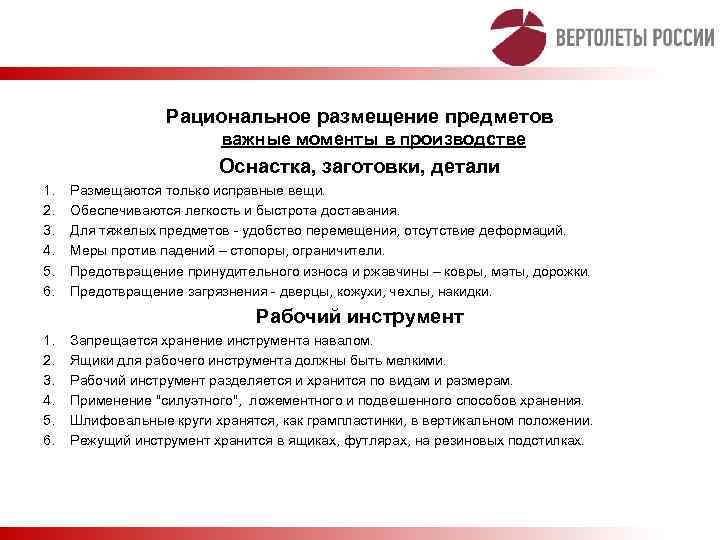 ВЕРТОЛЕТЫ РОССИИ

Рациональное размещение предметов
важные моменты в производстве

Оснастка, заготовки, детали

1. Размещаются только исправные вещи.
2. Обеспечиваются легкость и быстрота доставания.
3. Для тяжелых предметов - удобство перемещения, отсутствие деформаций.
4. Меры против падений – стопоры, ограничители.
5. Предотвращение принудительного износа и ржавчины – ковры, маты, дорожки.
6. Предотвращение загрязнения - дверцы, кожухи, чехлы, накидки.

Рабочий инструмент

1. Запрещается хранение инструмента навалом.
2. Ящики для рабочего инструмента должны быть мелкими.
3. Рабочий инструмент разделяется и хранится по видам и размерам.
4. Применение "силуэтного", ложементного и подвешенного способов хранения.
5. Шлифовальные круги хранятся, как грампластинки, в вертикальном положении.
6. Режущий инструмент хранится в ящиках, футлярах, на резиновых подстилках.